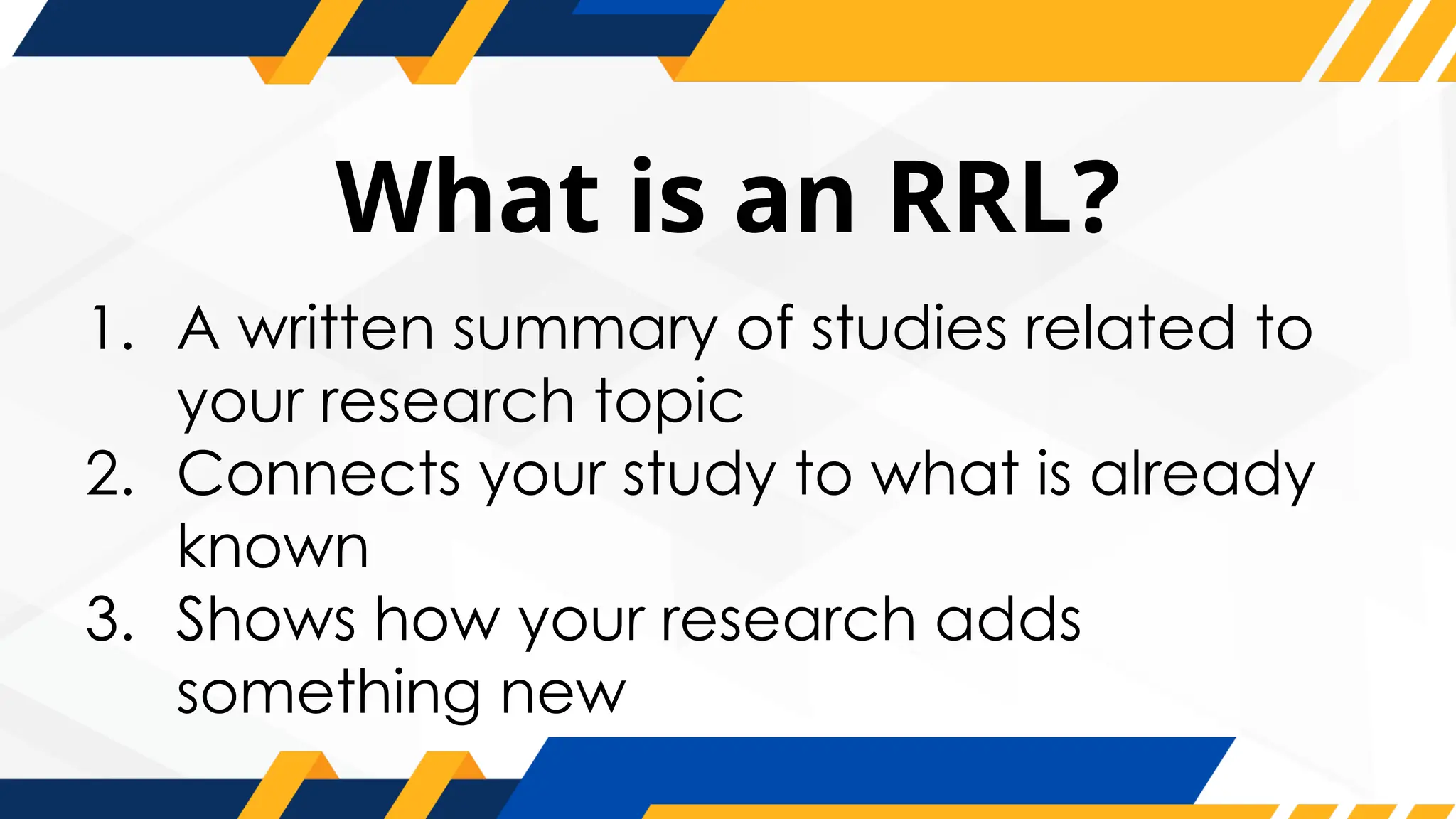 What is an RRL?

1. A written summary of studies related to your research topic
2. Connects your study to what is already known
3. Shows how your research adds something new